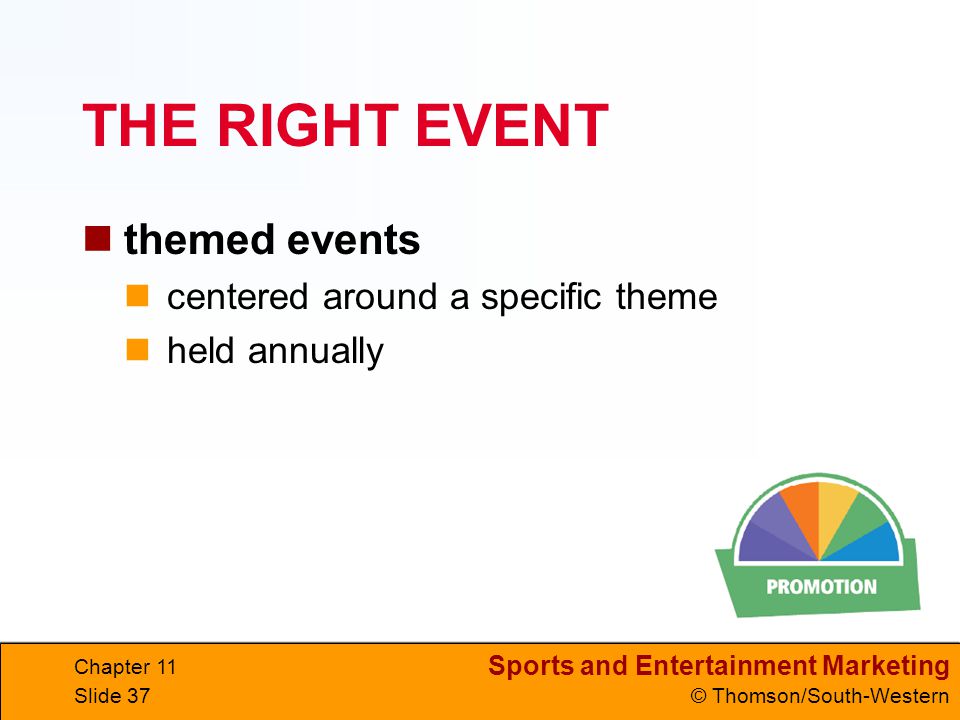 THE RIGHT EVENT

themed events

centered around a specific theme

held annually

PROMOTION

Chapter 11
Slide 37

Sports and Entertainment Marketing
© Thomson/South-Western